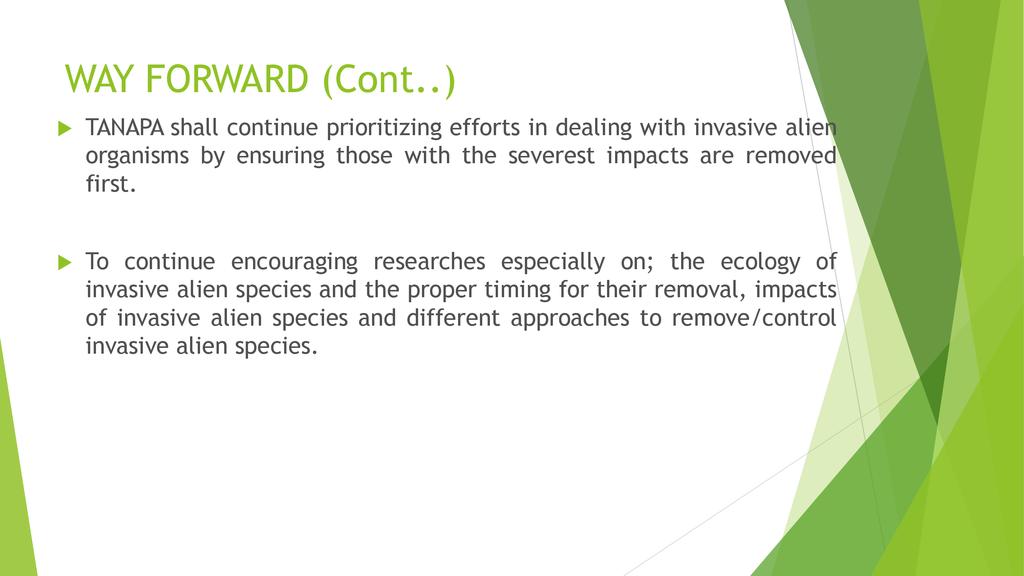 WAY FORWARD (Cont..)

TANAPA shall continue prioritizing efforts in dealing with invasive alien organisms by ensuring those with the severest impacts are removed first.

To continue encouraging researches especially on; the ecology of invasive alien species and the proper timing for their removal, impacts of invasive alien species and different approaches to remove/control invasive alien species.